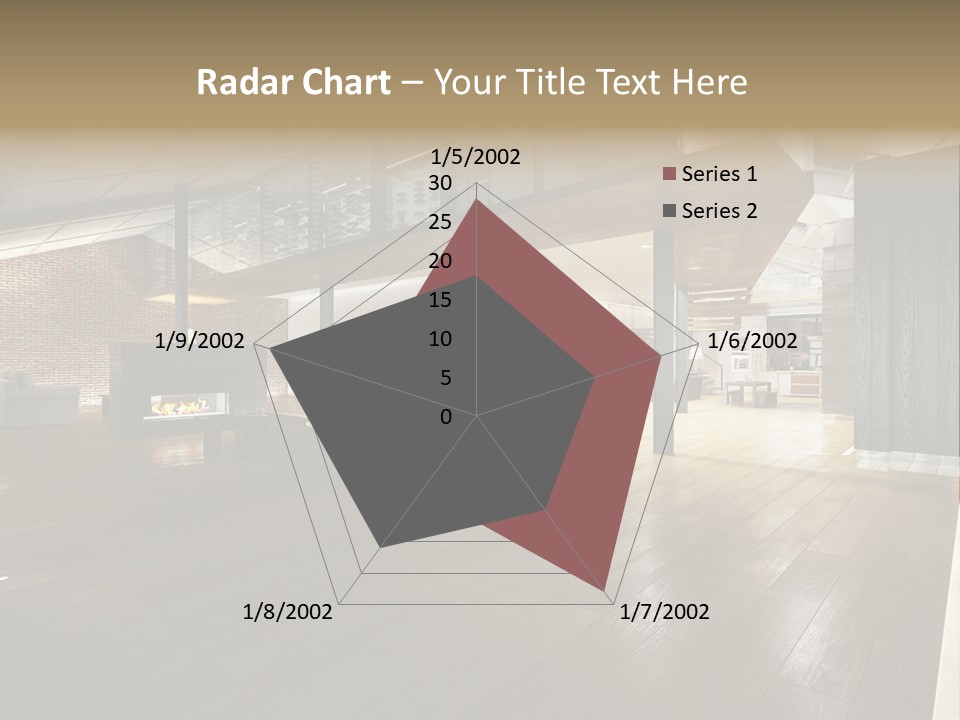 Radar Chart – Your Title Text Here

1/5/2002
30
25
20
15
10
5
0
1/6/2002
1/7/2002
1/8/2002
1/9/2002

Series 1
Series 2